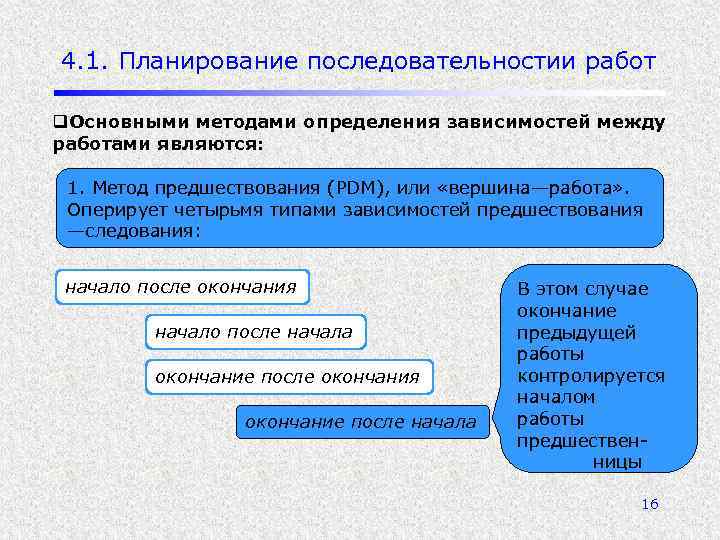 4.1. Планирование последовательности работ

❑Основными методами определения зависимостей между работами являются:

1. Метод предшествования (PDM), или «вершина—работа». Оперирует четырьмя типами зависимостей предшествования—следования:

начало после окончания

начало после начала

окончание после окончания

окончание после начала

В этом случае окончание предыдущей работы контролируется началом работы предшественницы

16